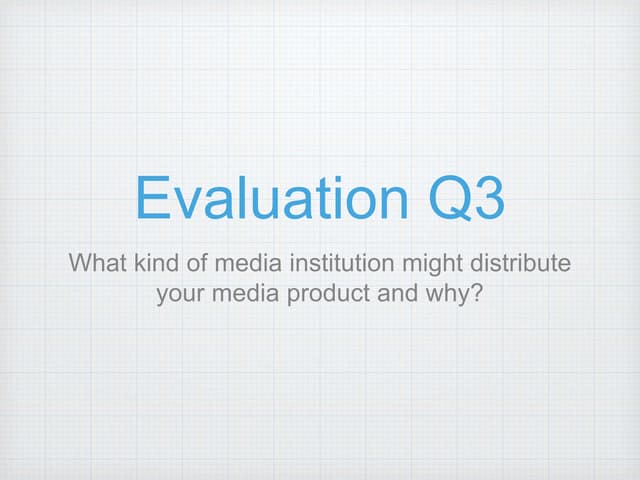 Evaluation Q3

What kind of media institution might distribute your media product and why?